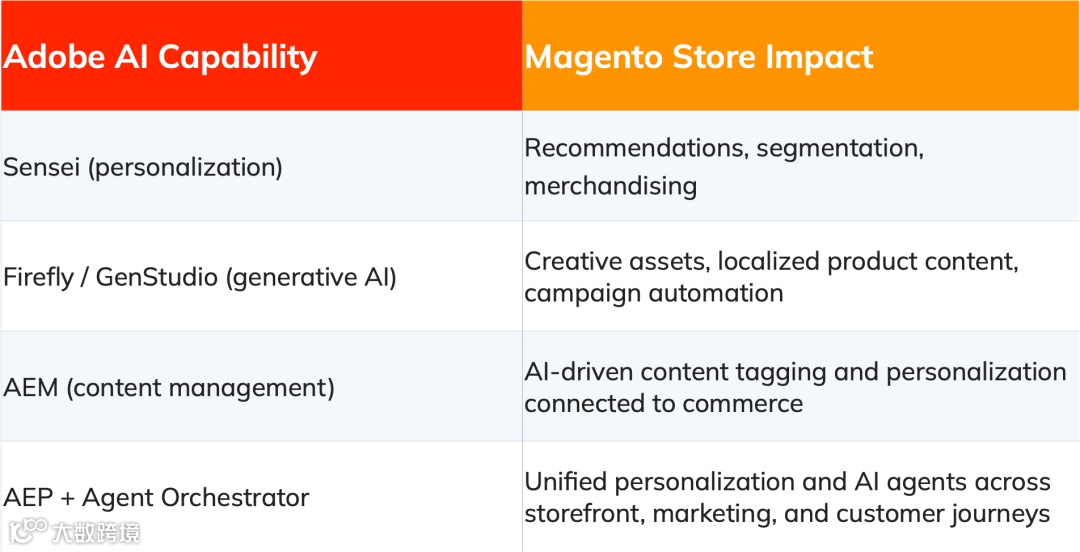 | Adobe AI Capability | Magento Store Impact |
|---|---|
| Sensei (personalization) | Recommendations, segmentation, merchandising |
| Firefly / GenStudio (generative AI) | Creative assets, localized product content, campaign automation |
| AEM (content management) | AI-driven content tagging and personalization connected to commerce |
| AEP + Agent Orchestrator | Unified personalization and AI agents across storefront, marketing, and customer journeys |

大数跨境